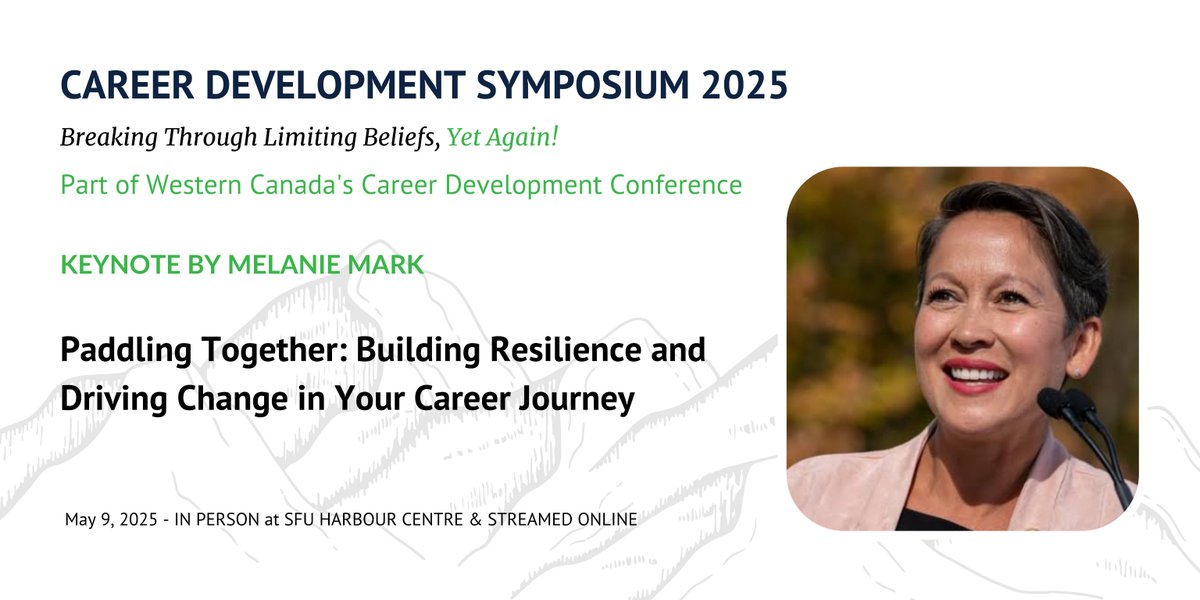 CAREER DEVELOPMENT SYMPOSIUM 2025

Breaking Through Limiting Beliefs, Yet Again!

Part of Western Canada's Career Development Conference

KEYNOTE BY MELANIE MARK

Paddling Together: Building Resilience and Driving Change in Your Career Journey

May 9, 2025 - IN PERSON at SFU HARBOUR CENTRE & STREAMED ONLINE